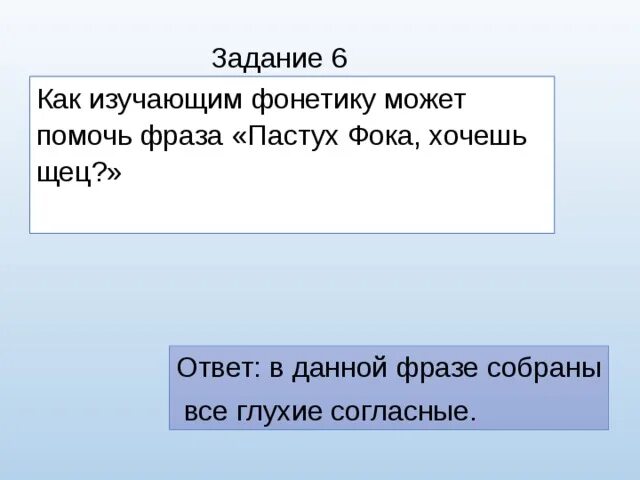 Задание 6

Как изучающим фонетику может помочь фраза «Пастух Фока, хочешь щец?»

Ответ: в данной фразе собраны все глухие согласные.